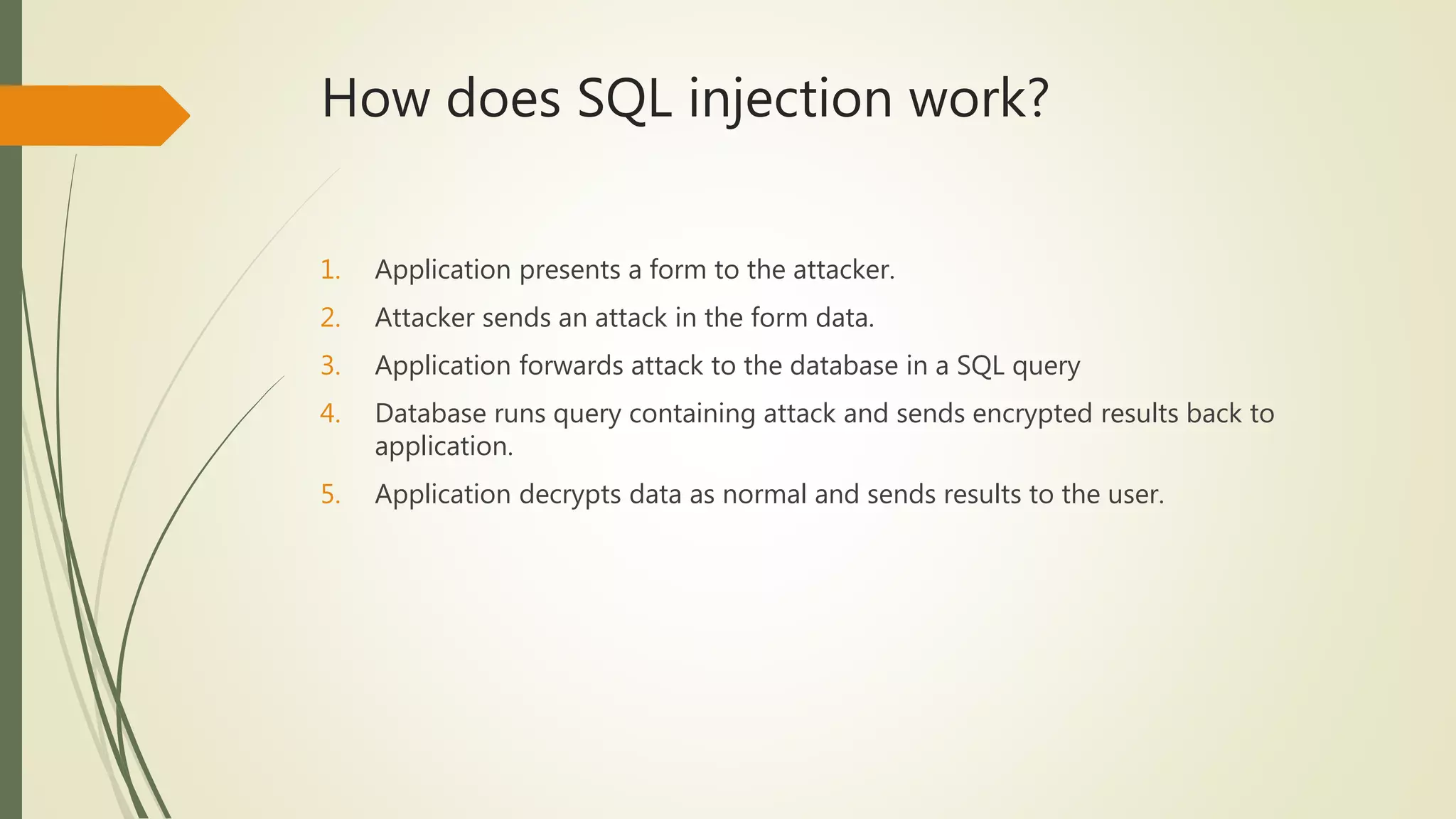 How does SQL injection work?

1. Application presents a form to the attacker.
2. Attacker sends an attack in the form data.
3. Application forwards attack to the database in a SQL query
4. Database runs query containing attack and sends encrypted results back to application.
5. Application decrypts data as normal and sends results to the user.